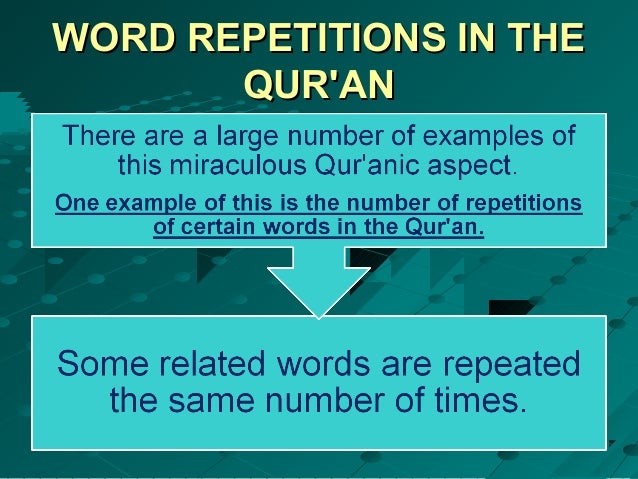 WORD REPETITIONS IN THE QUR'AN

There are a large number of examples of this miraculous Qur'anic aspect.

One example of this is the number of repetitions of certain words in the Qur'an.

Some related words are repeated the same number of times.